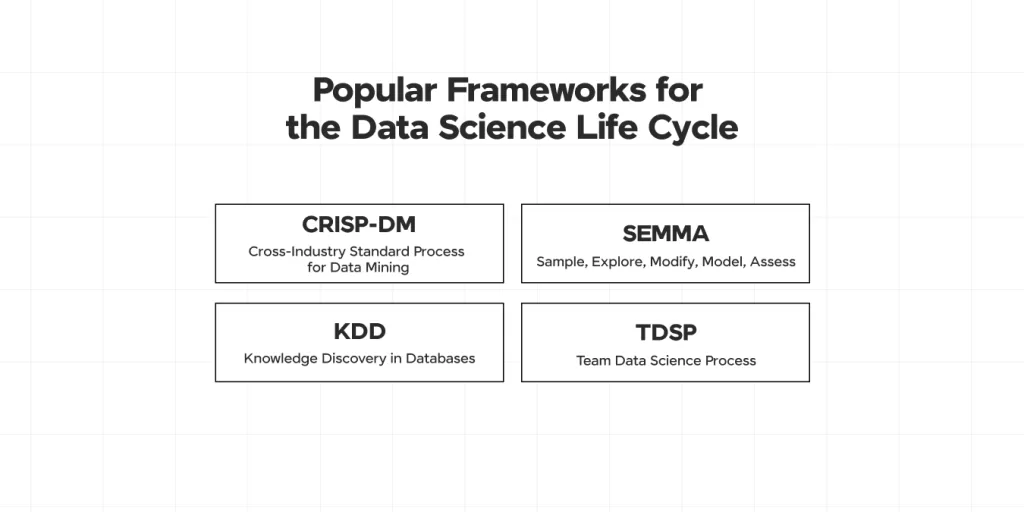 Popular Frameworks for the Data Science Life Cycle

CRISP-DM
Cross-Industry Standard Process for Data Mining

SEMMA
Sample, Explore, Modify, Model, Assess

KDD
Knowledge Discovery in Databases

TDSP
Team Data Science Process